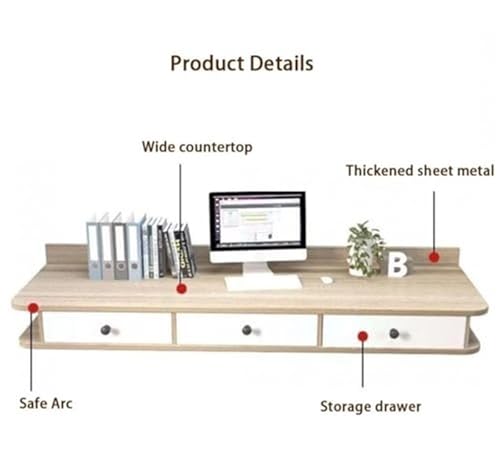 Product Details

Wide countertop

Thickened sheet metal

B

Safe Arc

Storage drawer